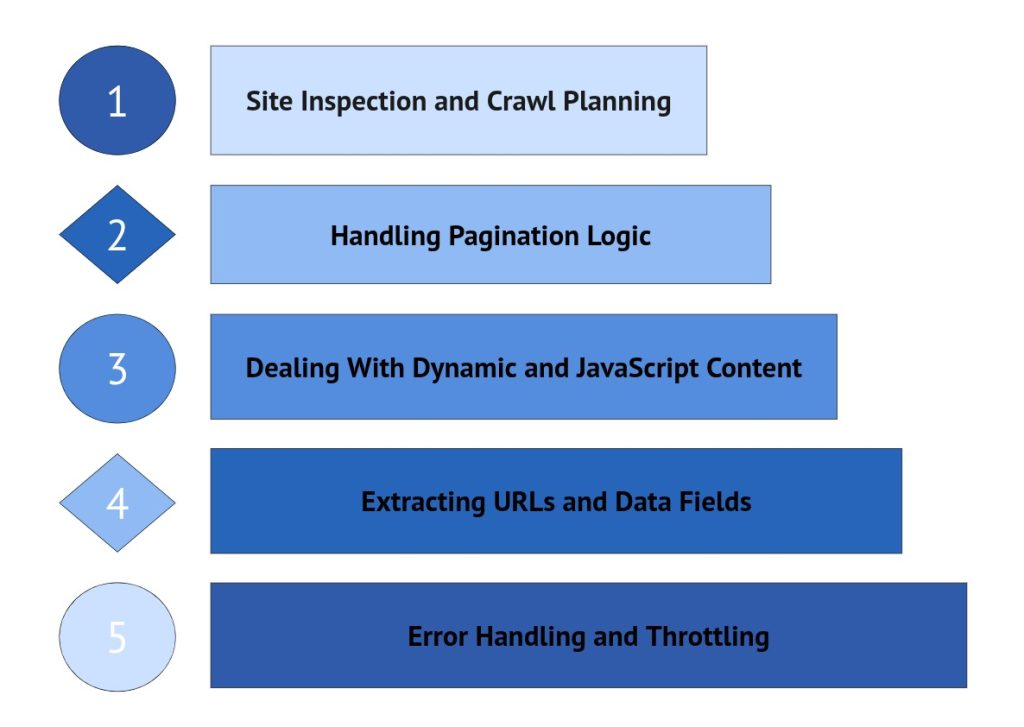 1

Site Inspection and Crawl Planning

2

Handling Pagination Logic

3

Dealing With Dynamic and JavaScript Content

4

Extracting URLs and Data Fields

5

Error Handling and Throttling